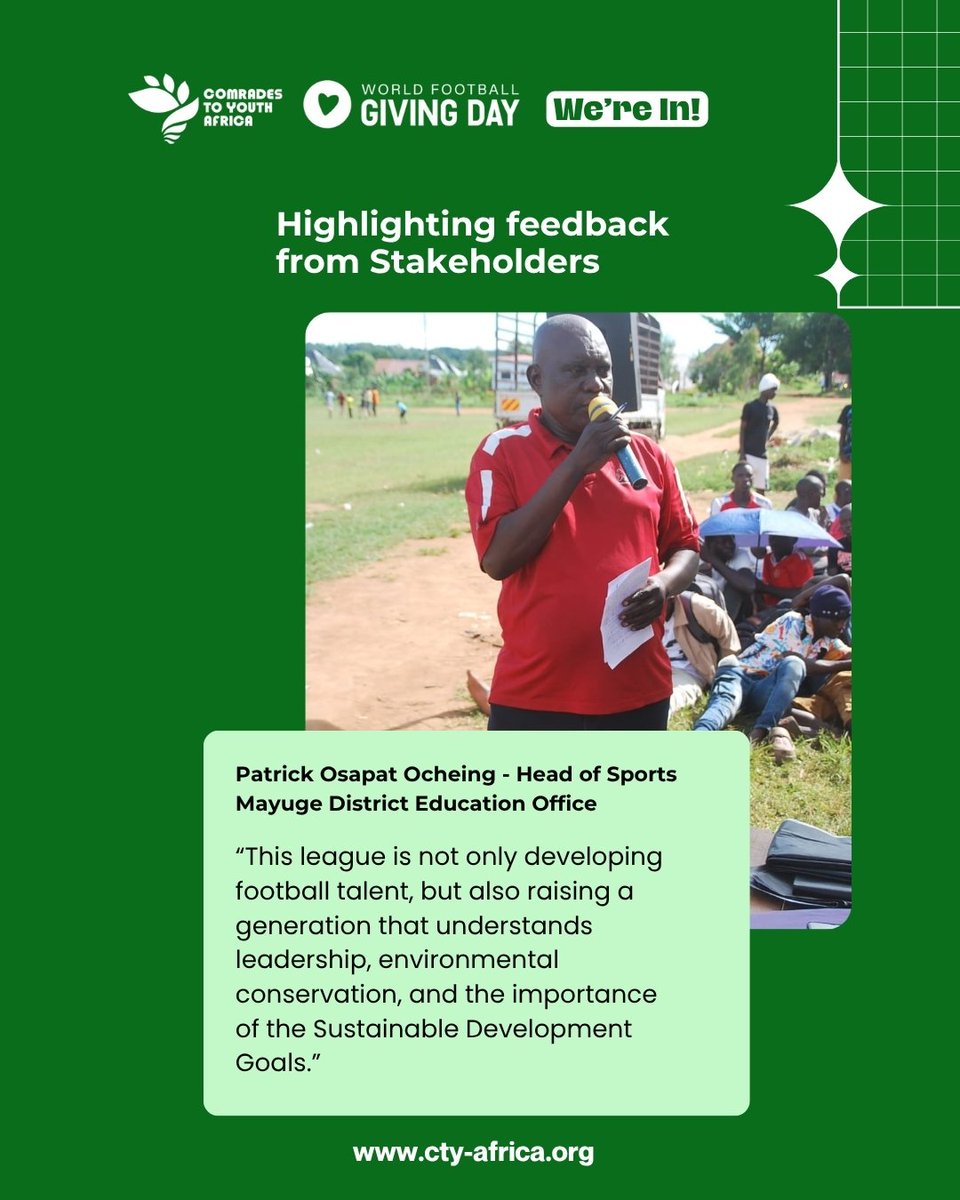 COMRADES TO YOUTH AFRICA

WORLD FOOTBALL GIVING DAY

We're In!

Highlighting feedback from Stakeholders

Patrick Osapat Ocheing - Head of Sports Mayuge District Education Office

“This league is not only developing football talent, but also raising a generation that understands leadership, environmental conservation, and the importance of the Sustainable Development Goals.”

www.cty-africa.org